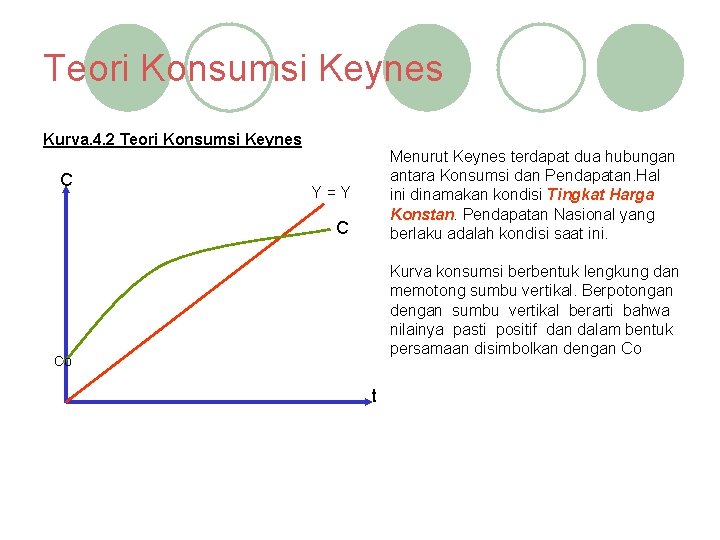 Teori Konsumsi Keynes

Kurva.4.2 Teori Konsumsi Keynes

C

Y = Y

C

Co

t

Menurut Keynes terdapat dua hubungan antara Konsumsi dan Pendapatan.Hal ini dinamakan kondisi Tingkat Harga Konstan. Pendapatan Nasional yang berlaku adalah kondisi saat ini.

Kurva konsumsi berbentuk lengkung dan memotong sumbu vertikal. Berpotongan dengan sumbu vertikal berarti bahwa nilainya pasti positif dan dalam bentuk persamaan disimbolkan dengan Co